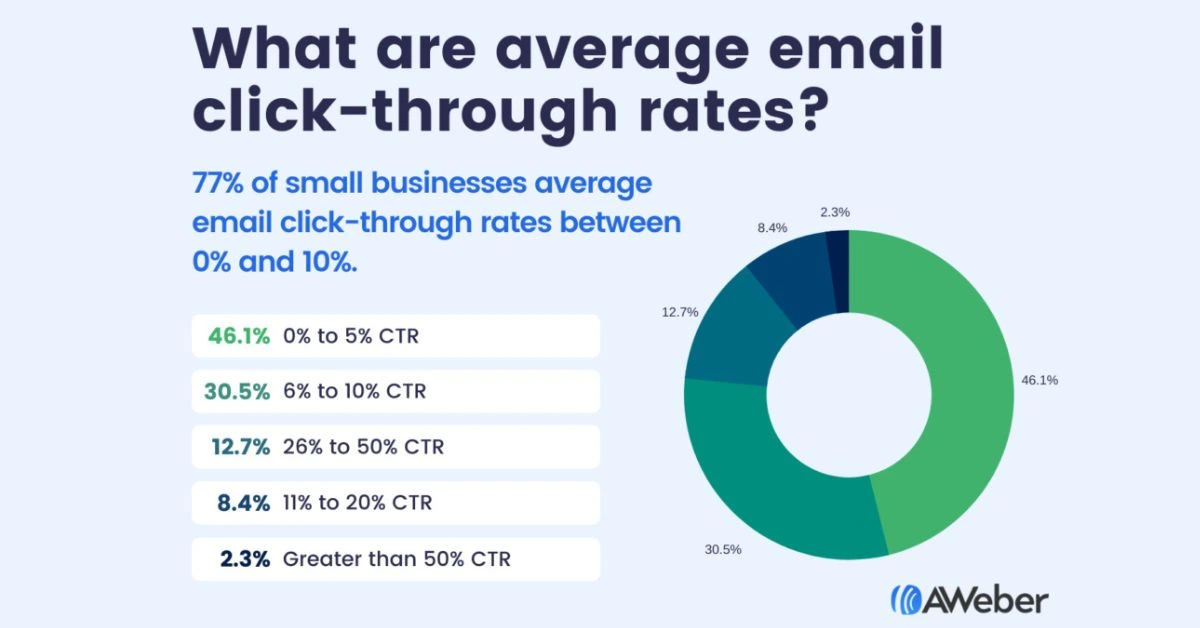 What are average email click-through rates?

77% of small businesses average email click-through rates between 0% and 10%.

46.1% 0% to 5% CTR

30.5% 6% to 10% CTR

12.7% 26% to 50% CTR

8.4% 11% to 20% CTR

2.3% Greater than 50% CTR

2.3%
8.4%
12.7%
46.1%
30.5%

AWeber